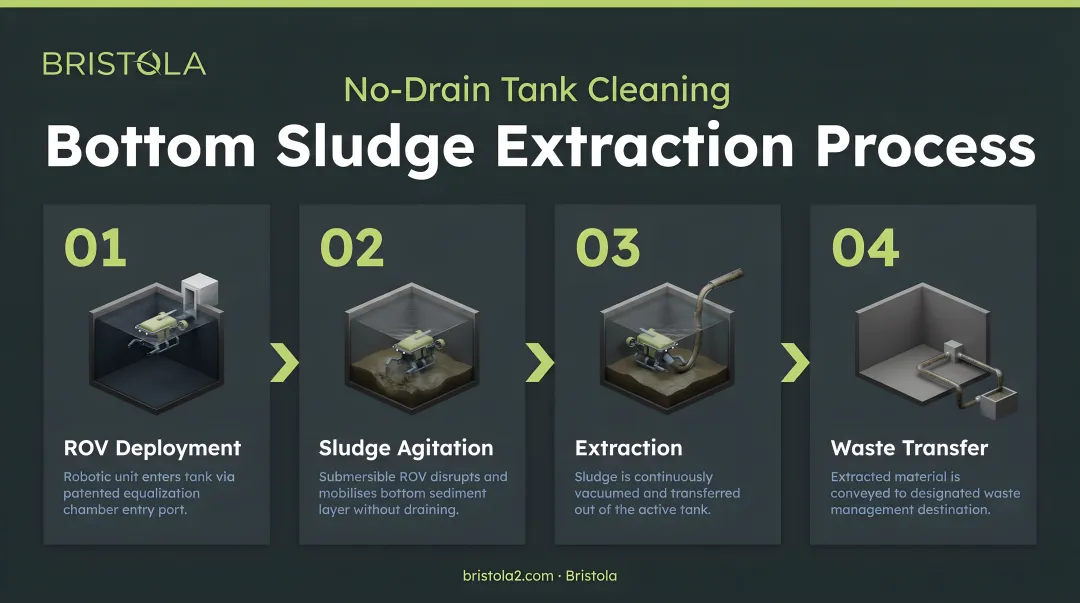 BRISTOLA

No-Drain Tank Cleaning

Bottom Sludge Extraction Process

01

ROV Deployment

Robotic unit enters tank via patented equalization chamber entry port.

02

Sludge Agitation

Submersible ROV disrupts and mobilises bottom sediment layer without draining.

03

Extraction

Sludge is continuously vacuumed and transferred out of the active tank.

04

Waste Transfer

Extracted material is conveyed to designated waste management destination.

bristola2.com · Bristola